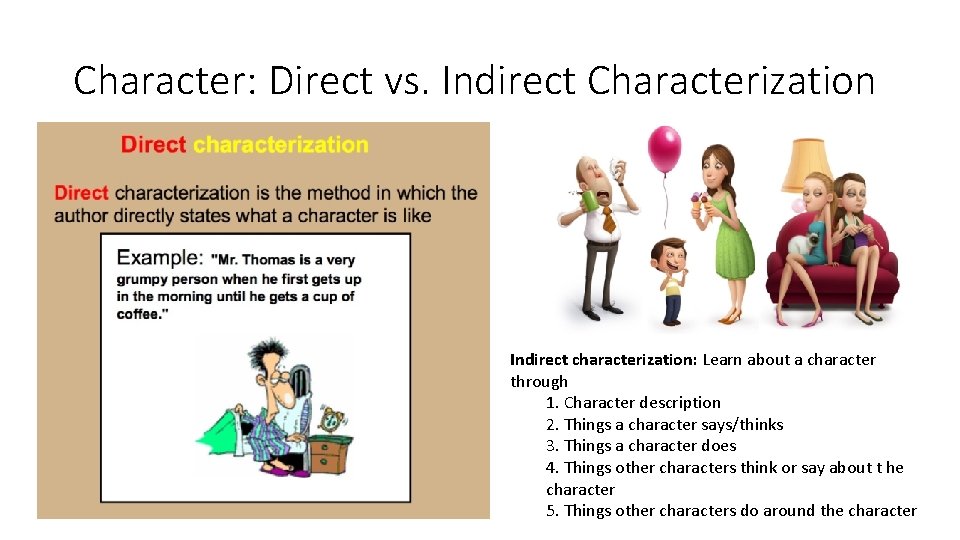 Character: Direct vs. Indirect Characterization

Direct characterization

Direct characterization is the method in which the author directly states what a character is like

Example: "Mr. Thomas is a very grumpy person when he first gets up in the morning until he gets a cup of coffee."

Indirect characterization: Learn about a character through
1. Character description
2. Things a character says/thinks
3. Things a character does
4. Things other characters think or say about t he character
5. Things other characters do around the character